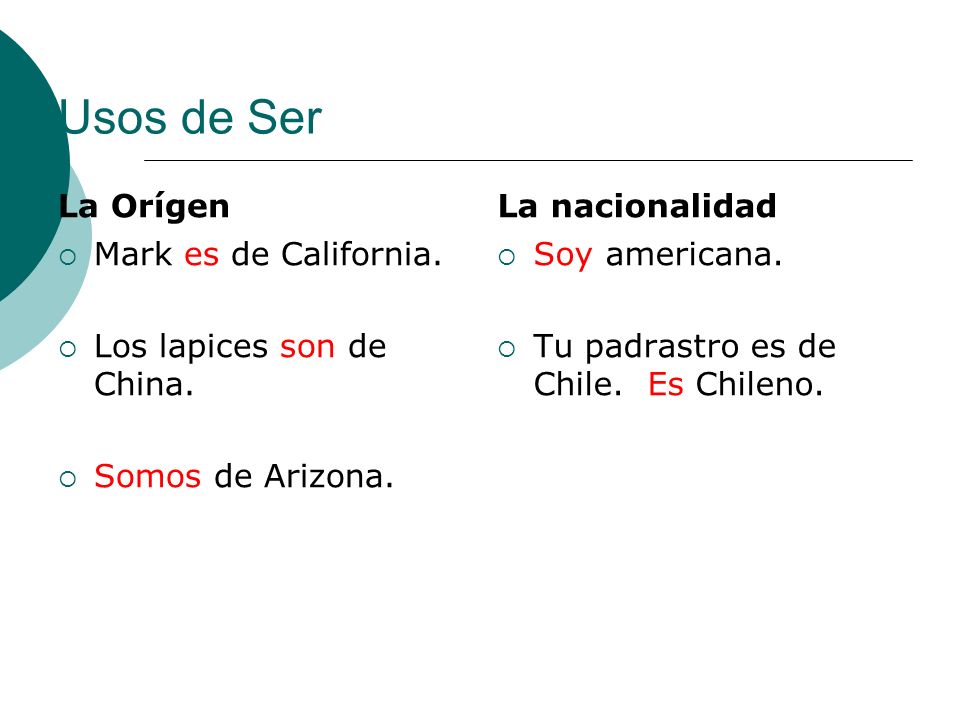 Usos de Ser

La Orígen
Mark es de California.

Los lapices son de China.

Somos de Arizona.

La nacionalidad
Soy americana.

Tu padrastro es de Chile. Es Chileno.